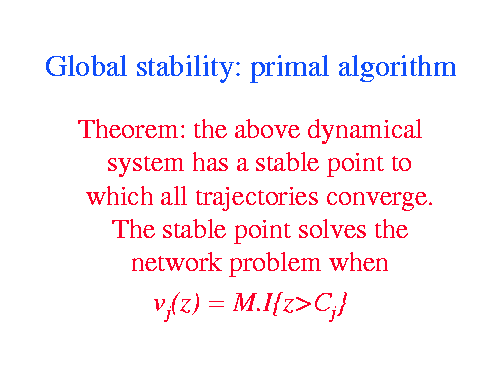 Global stability: primal algorithm

Theorem: the above dynamical system has a stable point to which all trajectories converge. The stable point solves the network problem when

$v_j(z) = M.I\{z>C_j\}$